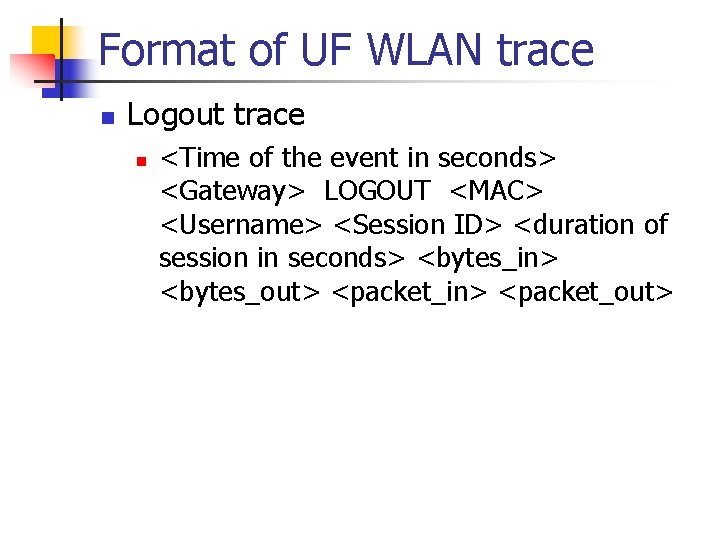 Format of UF WLAN trace

Logout trace

<Time of the event in seconds> <Gateway> LOGOUT <MAC> <Username> <Session ID> <duration of session in seconds> <bytes_in> <bytes_out> <packet_in> <packet_out>